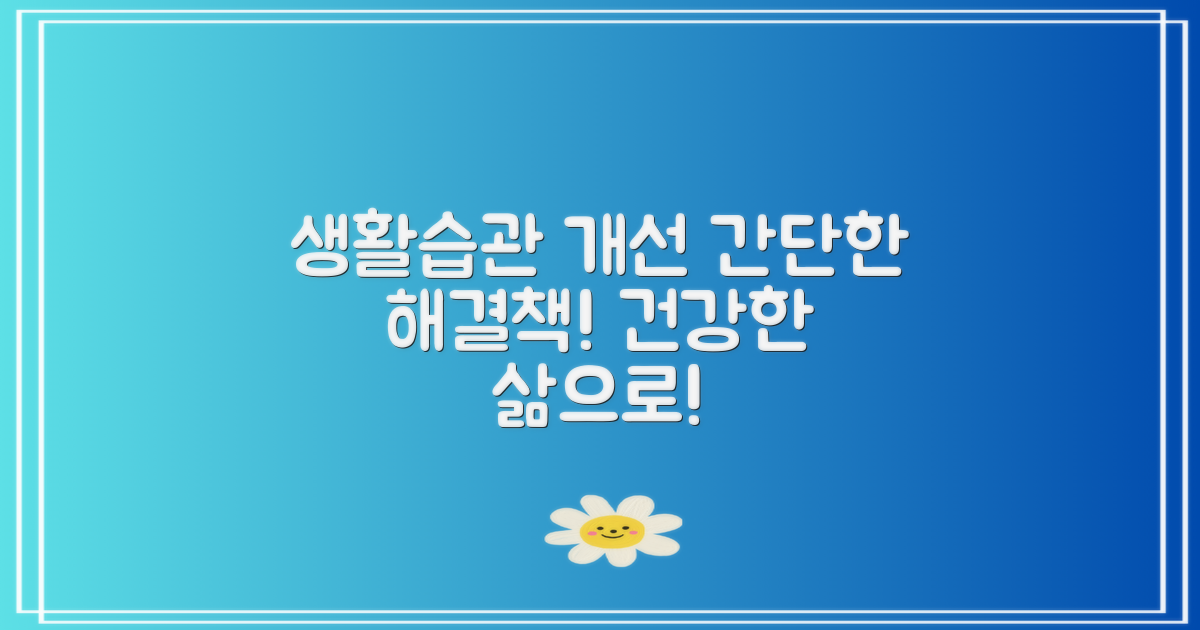 생활습관 개선 간단한 해결책! 건강한 삶으로!